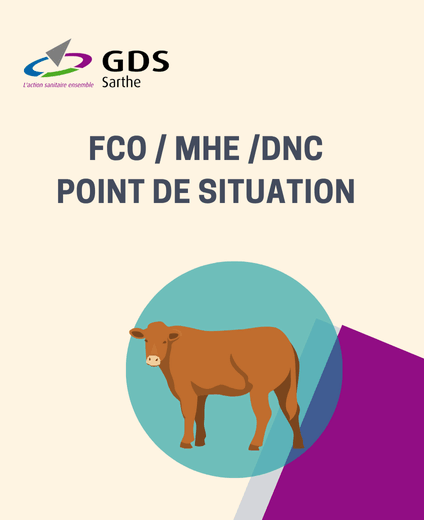 L'action sanitaire ensemble

GDS
Sarthe

FCO / MHE /DNC
POINT DE SITUATION